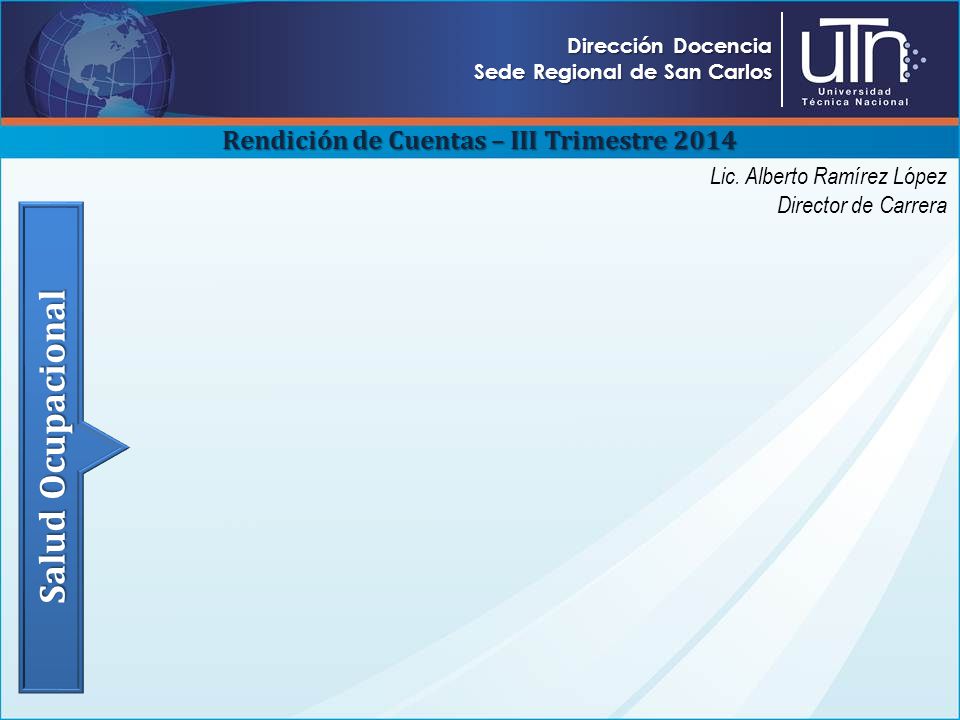 Dirección Docencia
Sede Regional de San Carlos

UTN
Universidad
Técnica Nacional

Rendición de Cuentas – III Trimestre 2014

Lic. Alberto Ramírez López
Director de Carrera

Salud Ocupacional